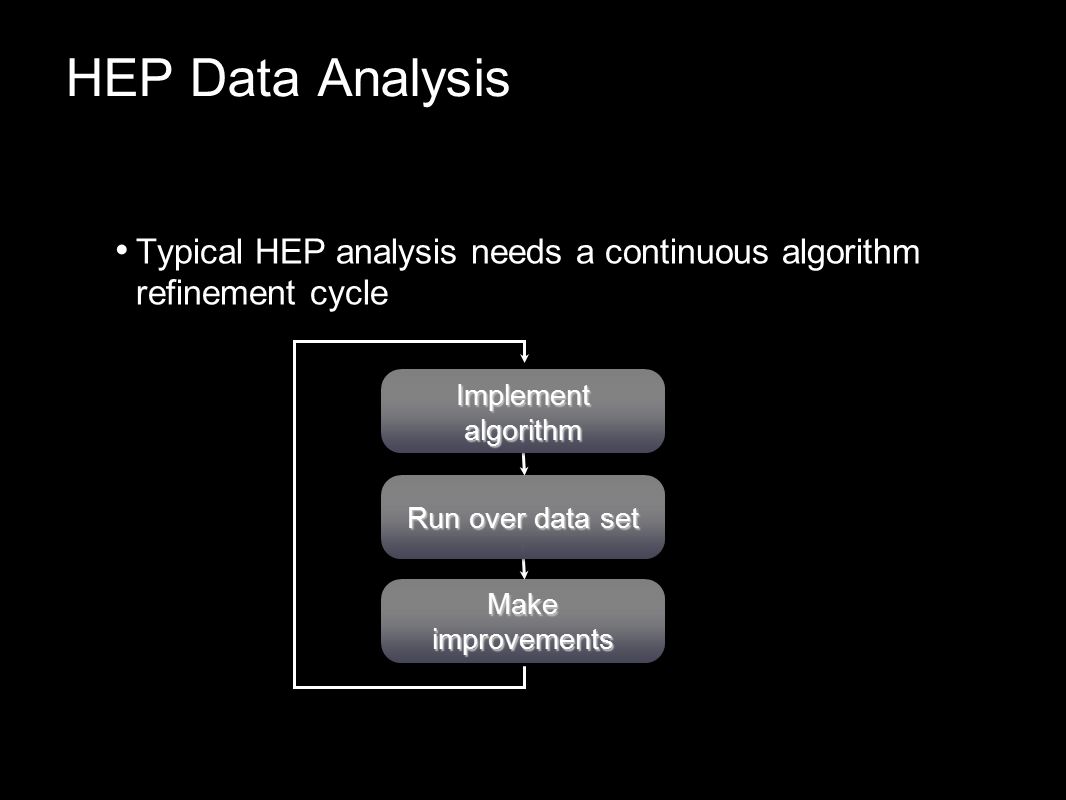 HEP Data Analysis

• Typical HEP analysis needs a continuous algorithm refinement cycle

Implement algorithm

Run over data set

Make improvements